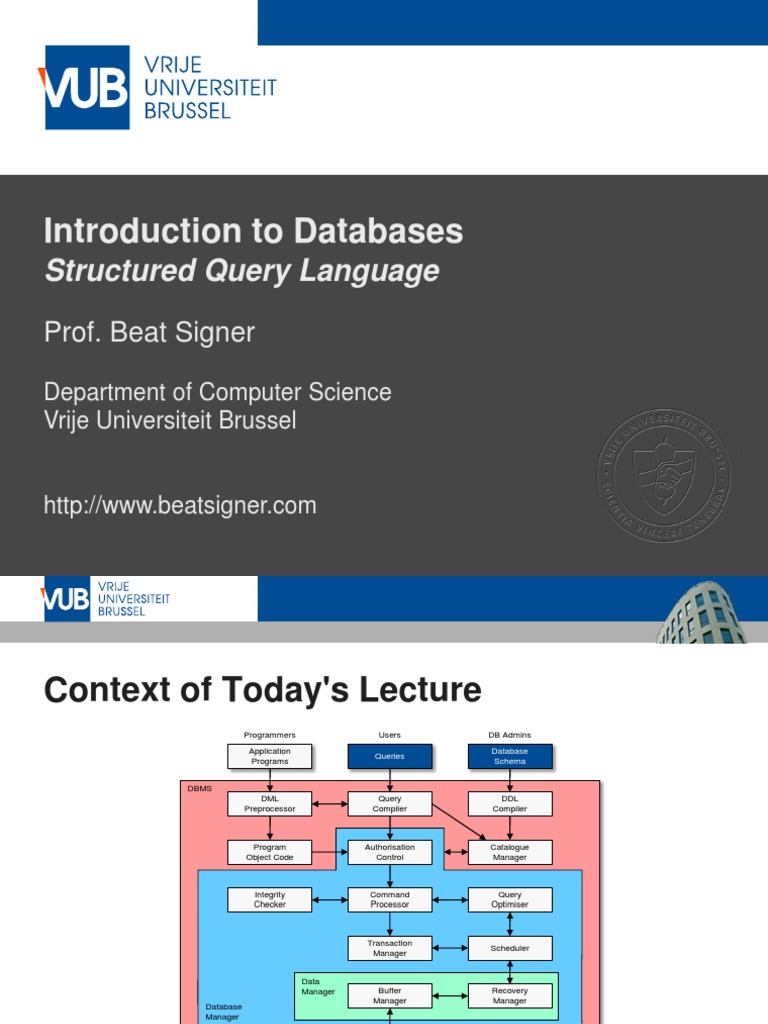 VUB VRIJE UNIVERSITEIT BRUSSEL

Introduction to Databases
Structured Query Language

Prof. Beat Signer

Department of Computer Science
Vrije Universiteit Brussel

http://www.beatsigner.com

VRIJE UNIVERSITEIT BRUSSEL SCIENTIA VINCERE TENEBRAS

VUB VRIJE UNIVERSITEIT BRUSSEL

Context of Today's Lecture

Programmers
Users
DB Admins
Application Programs
Queries
Database Schema
DBMS
DML Preprocessor
Query Compiler
DDL Compiler
Program Object Code
Authorisation Control
Catalogue Manager
Integrity Checker
Command Processor
Query Optimiser
Transaction Manager
Scheduler
Data Manager
Buffer Manager
Recovery Manager
Database Manager